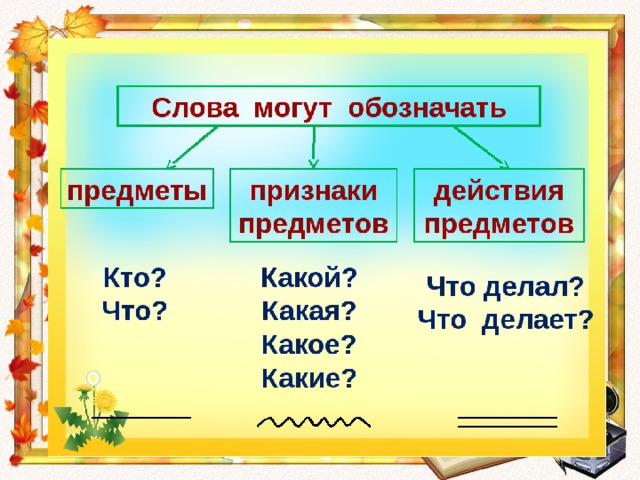 Слова могут обозначать

предметы

признаки предметов

действия предметов

Кто?
Что?

Какой?
Какая?
Какое?
Какие?

Что делал?
Что делает?